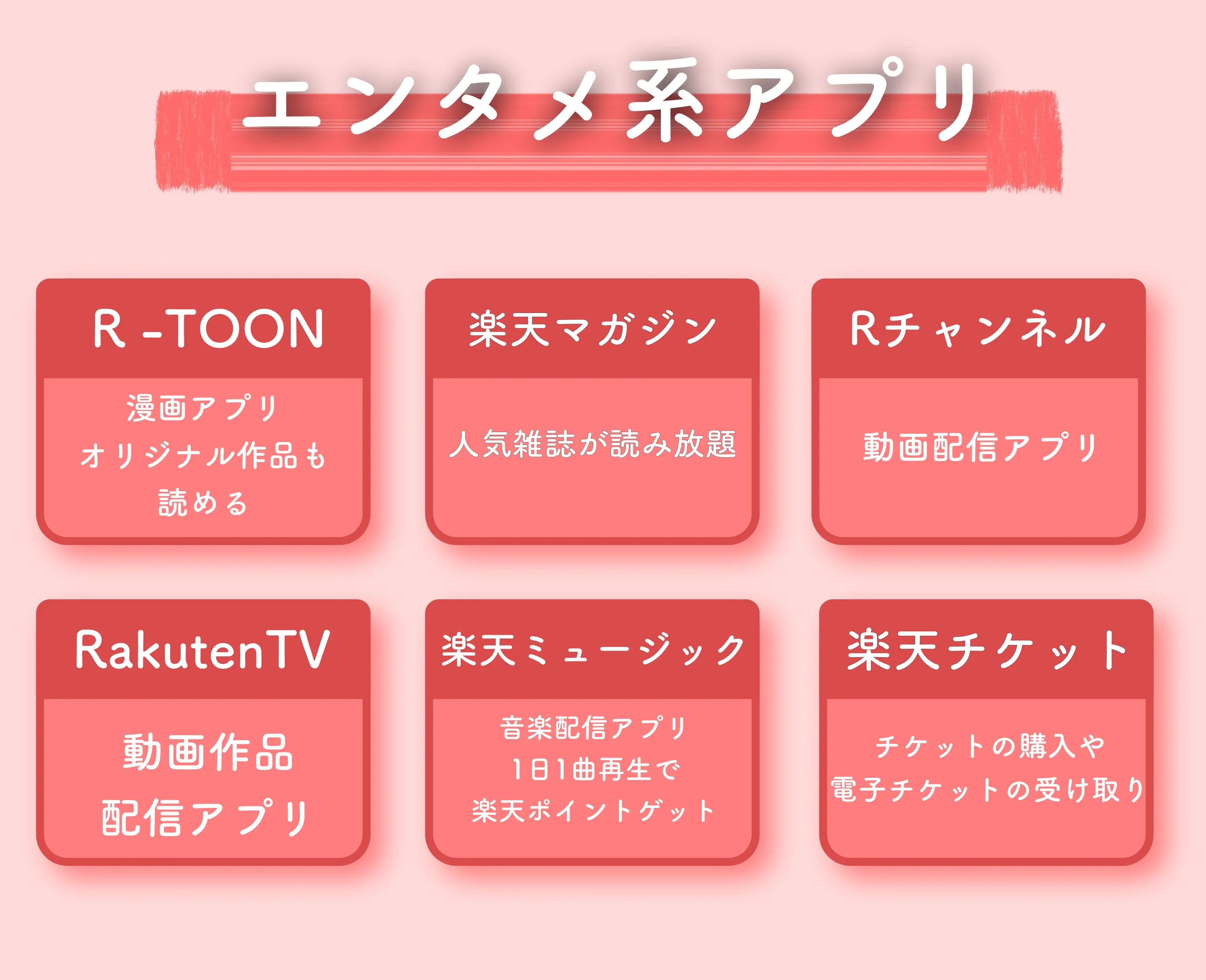 エンタメ系アプリ

R -TOON

漫画アプリ
オリジナル作品も
読める

楽天マガジン

人気雑誌が読み放題

Rチャンネル

動画配信アプリ

RakutenTV

動画作品
配信アプリ

楽天ミュージック

音楽配信アプリ
1日1曲再生で
楽天ポイントゲット

楽天チケット

チケットの購入や
電子チケットの受け取り